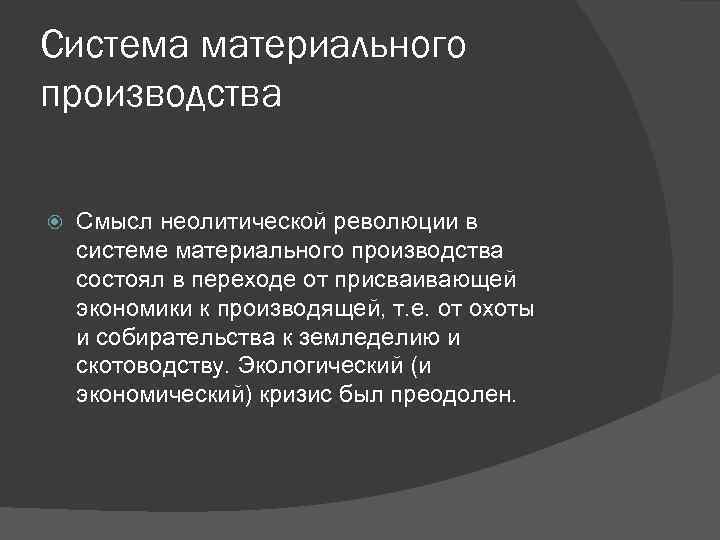 Система материального производства

Смысл неолитической революции в системе материального производства состоял в переходе от присваивающей экономики к производящей, т.е. от охоты и собирательства к земледелию и скотоводству. Экологический (и экономический) кризис был преодолен.